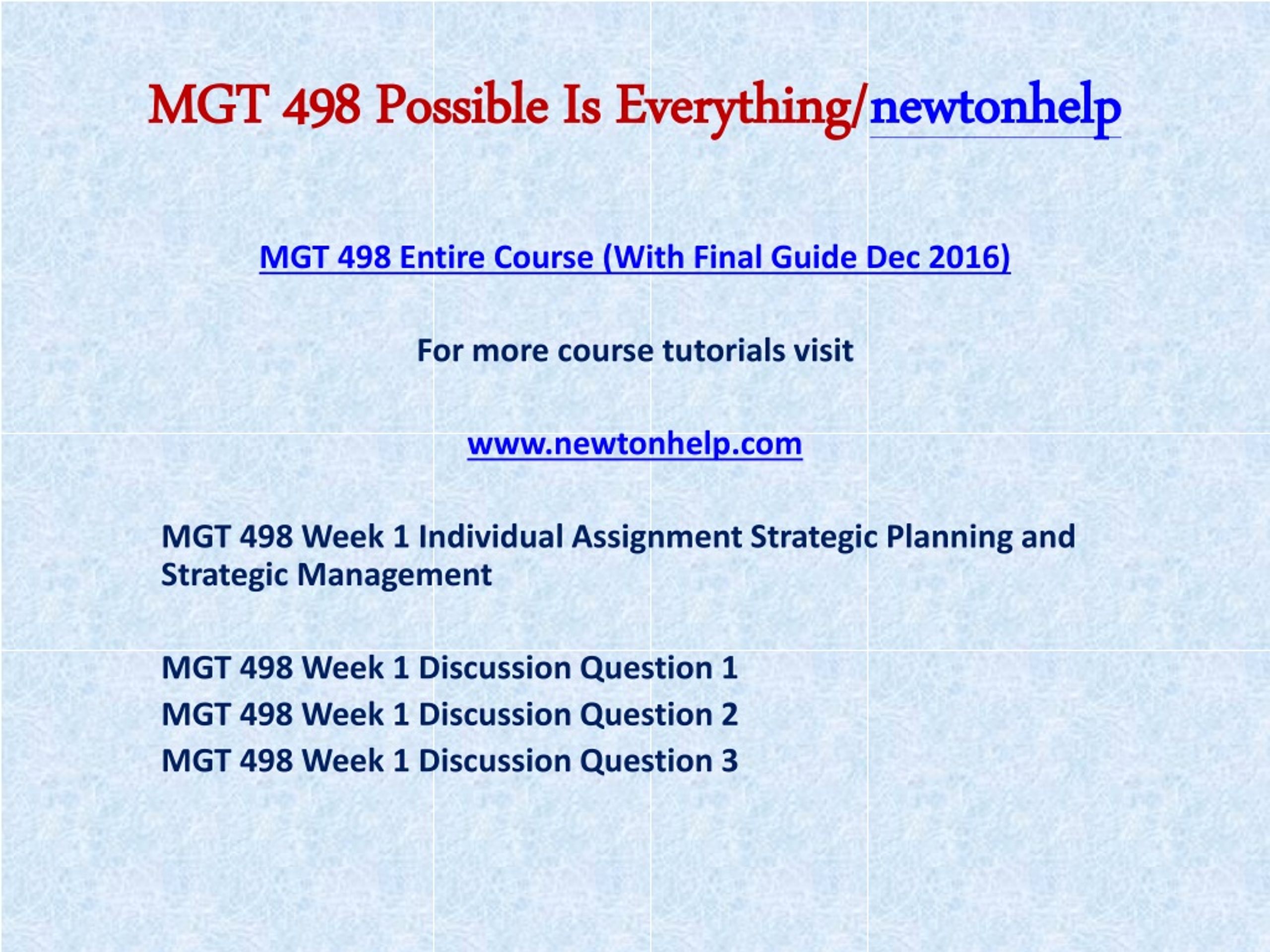 MGT 498 Possible Is Everything/newtonhelp

MGT 498 Entire Course (With Final Guide Dec 2016)

For more course tutorials visit

www.newtonhelp.com

MGT 498 Week 1 Individual Assignment Strategic Planning and Strategic Management

MGT 498 Week 1 Discussion Question 1
MGT 498 Week 1 Discussion Question 2
MGT 498 Week 1 Discussion Question 3